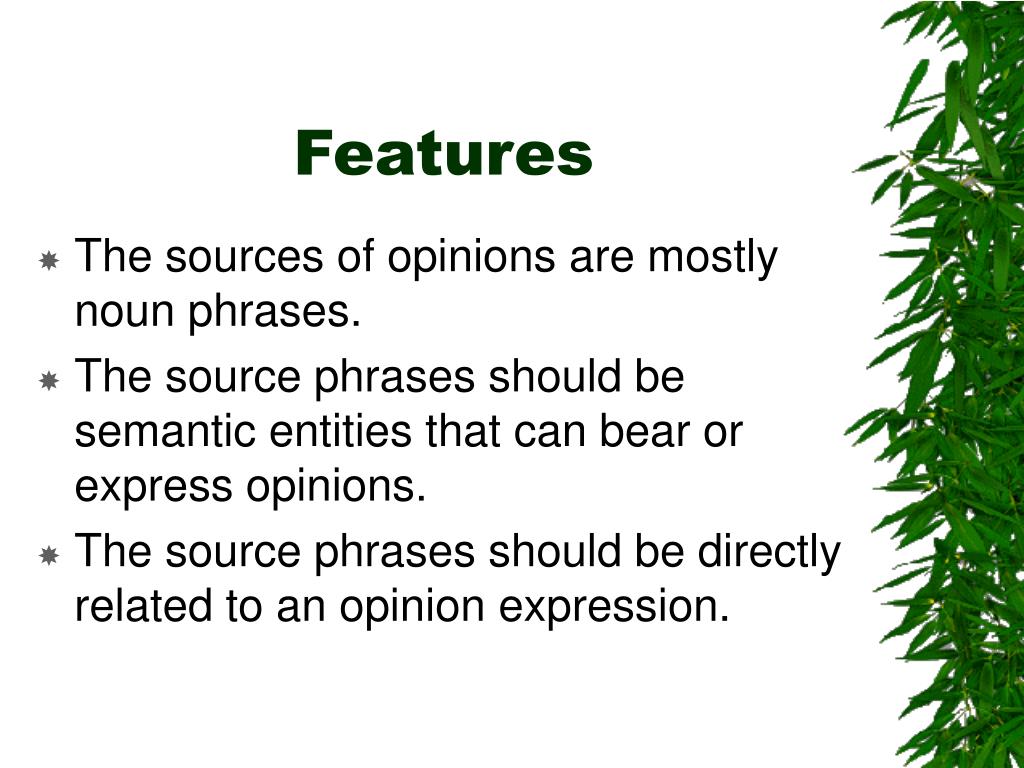 Features

The sources of opinions are mostly noun phrases.

The source phrases should be semantic entities that can bear or express opinions.

The source phrases should be directly related to an opinion expression.